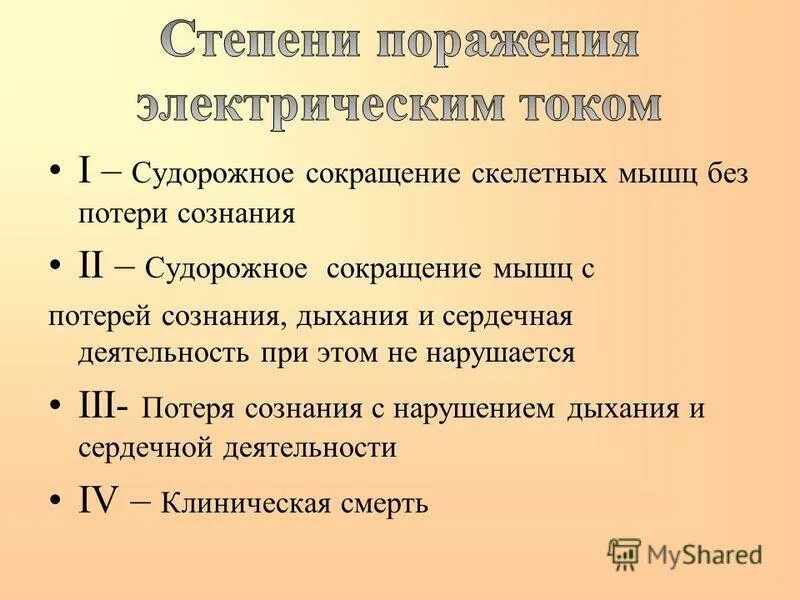 Степени поражения электрическим током

• I – Судорожное сокращение скелетных мышц без потери сознания

• II – Судорожное сокращение мышц с

потерей сознания, дыхания и сердечная деятельность при этом не нарушается

• III- Потеря сознания с нарушением дыхания и сердечной деятельности

• IV – Клиническая смерть

MyShared